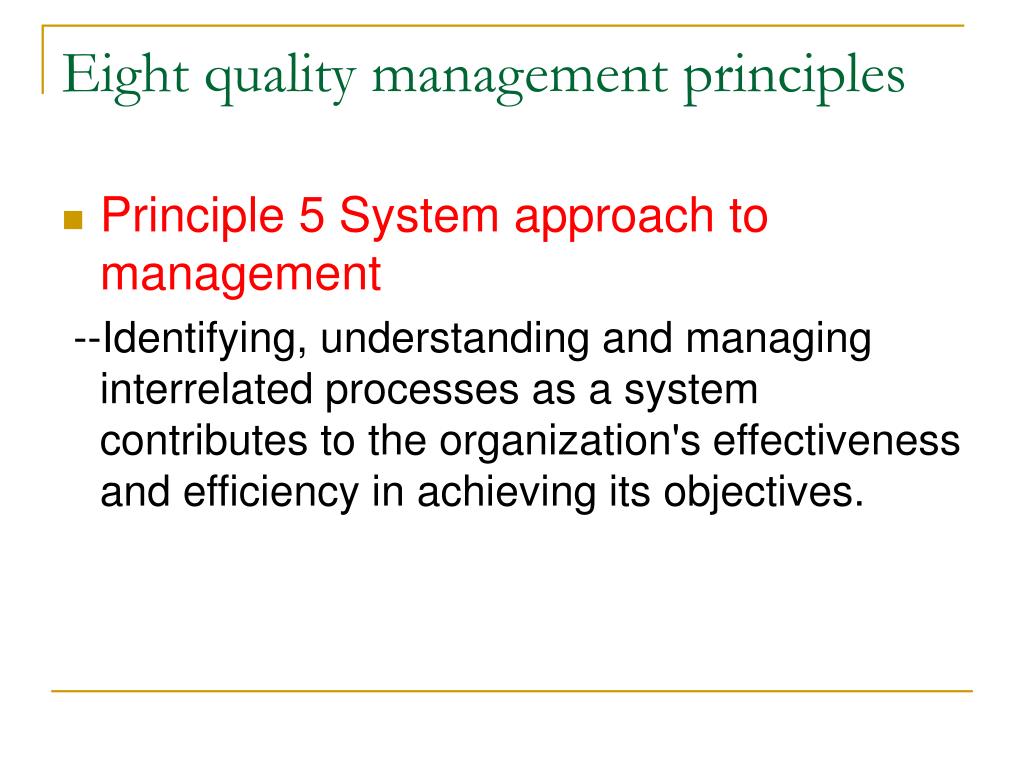 Eight quality management principles

Principle 5 System approach to management

--Identifying, understanding and managing interrelated processes as a system contributes to the organization's effectiveness and efficiency in achieving its objectives.